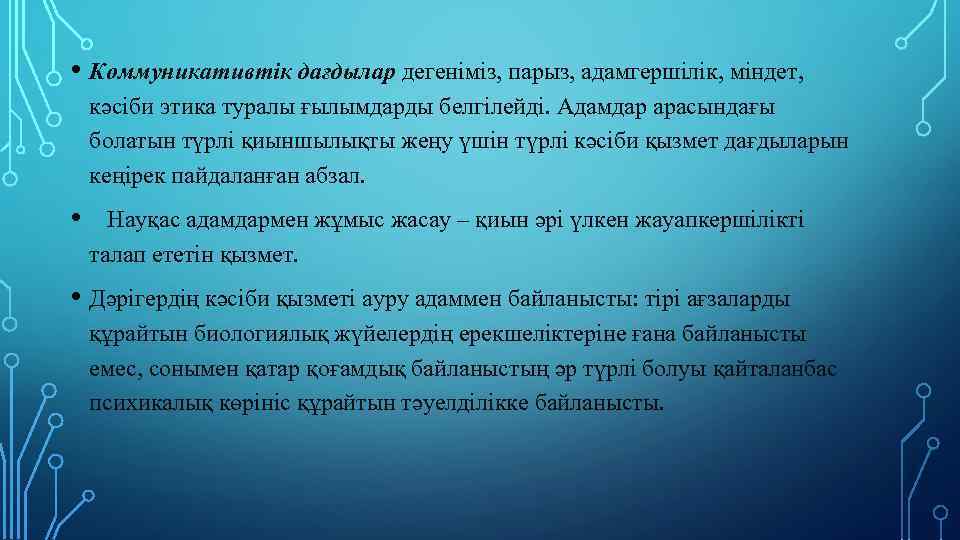 • Коммуникативтік дағдылар дегеніміз, парыз, адамгершілік, міндет, кәсіби этика туралы ғылымдарды белгілейді. Адамдар арасындағы болатын түрлі қиыншылықты жеңу үшін түрлі кәсіби қызмет дағдыларын кеңірек пайдаланған абзал.

• Науқас адамдармен жұмыс жасау – қиын әрі үлкен жауапкершілікті талап ететін қызмет.

• Дәрігердің кәсіби қызметі ауру адаммен байланысты: тірі ағзаларды құрайтын биологиялық жүйелердің ерекшеліктеріне ғана байланысты емес, сонымен қатар қоғамдық байланыстың әр түрлі болуы қайталанбас психикалық көрініс құрайтын тәуелділікке байланысты.